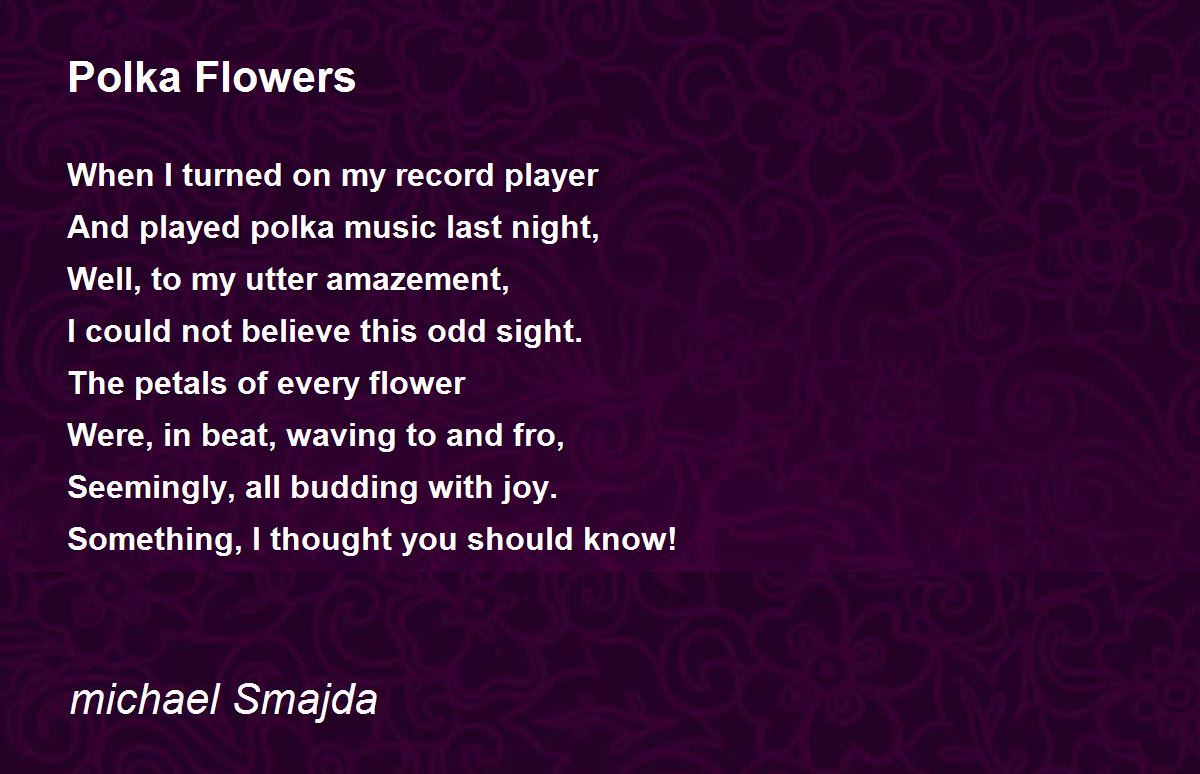 Polka Flowers

When I turned on my record player
And played polka music last night,
Well, to my utter amazement,
I could not believe this odd sight.
The petals of every flower
Were, in beat, waving to and fro,
Seemingly, all budding with joy.
Something, I thought you should know!

michael Smajda